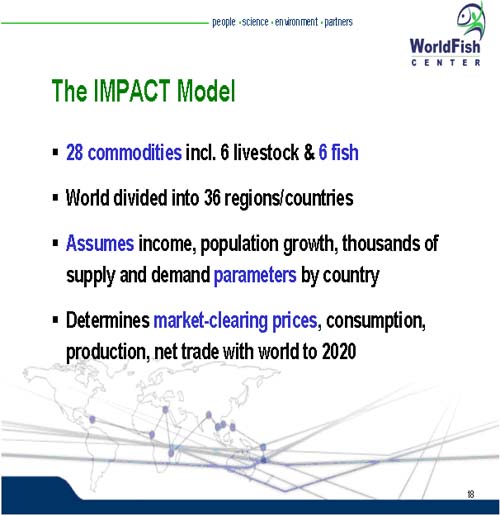 people • science • environment • partners

WorldFish
CENTER

The IMPACT Model

▪ 28 commodities incl. 6 livestock & 6 fish

▪ World divided into 36 regions/countries

▪ Assumes income, population growth, thousands of supply and demand parameters by country

▪ Determines market-clearing prices, consumption, production, net trade with world to 2020

18